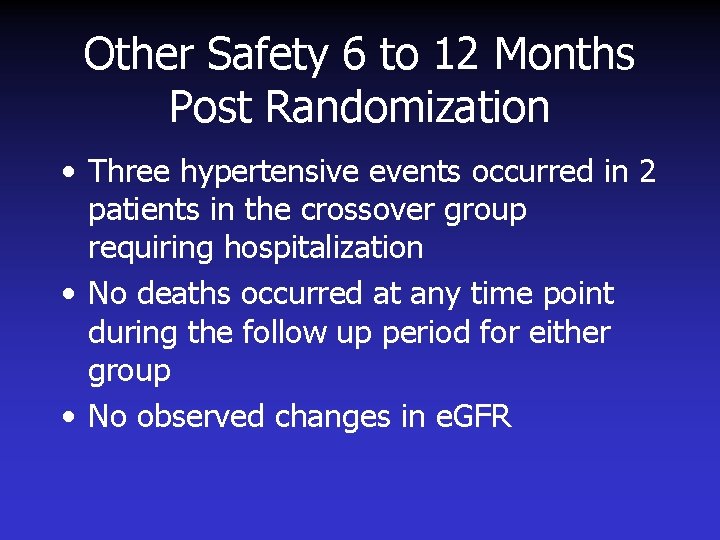 Other Safety 6 to 12 Months Post Randomization

• Three hypertensive events occurred in 2 patients in the crossover group requiring hospitalization
• No deaths occurred at any time point during the follow up period for either group
• No observed changes in eGFR